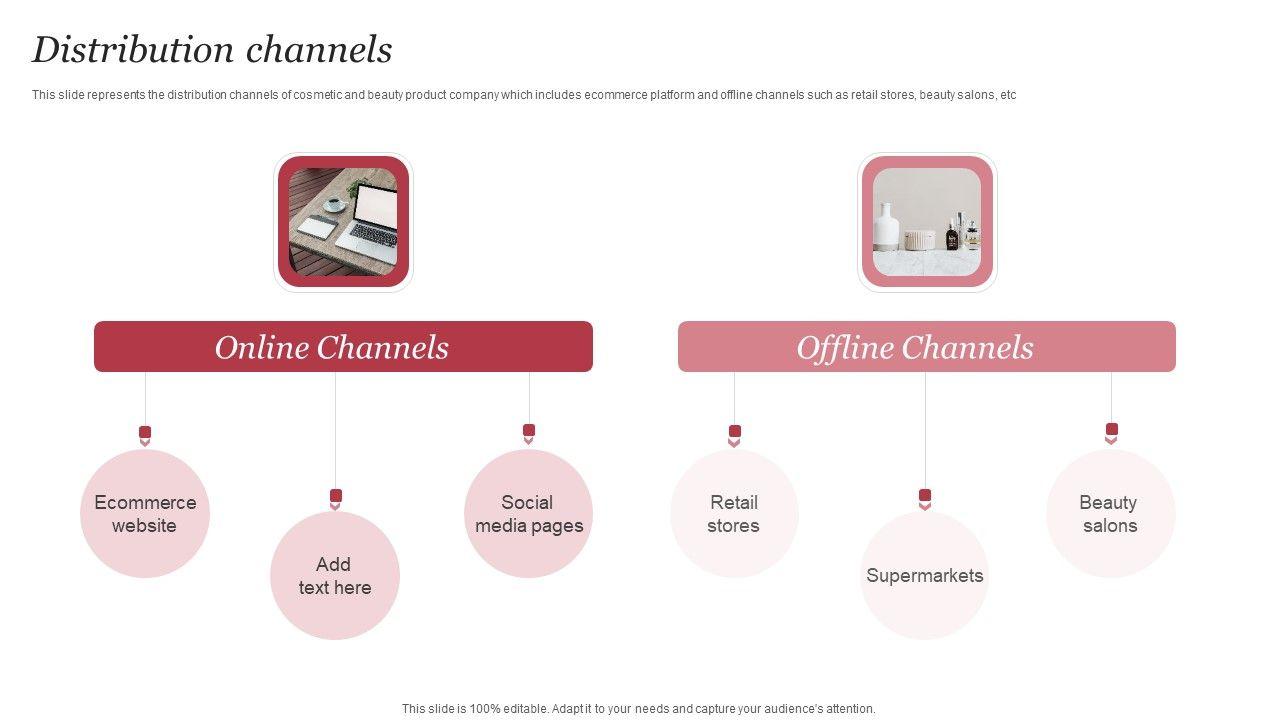 Distribution channels

This slide represents the distribution channels of cosmetic and beauty product company which includes ecommerce platform and offline channels such as retail stores, beauty salons, etc

Online Channels

Ecommerce website

Add text here

Social media pages

Offline Channels

Retail stores

Supermarkets

Beauty salons

This slide is 100% editable. Adapt it to your needs and capture your audience's attention.